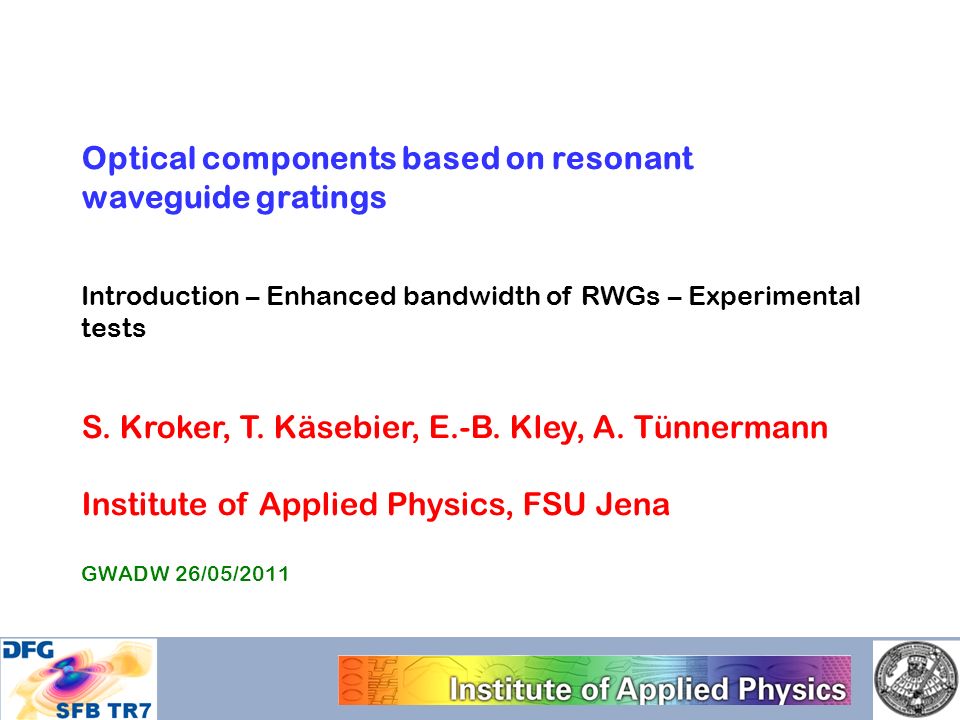 Optical components based on resonant waveguide gratings

Introduction – Enhanced bandwidth of RWGs – Experimental tests

S. Kroker, T. Käsebier, E.-B. Kley, A. Tünnermann

Institute of Applied Physics, FSU Jena

GWADW 26/05/2011

DFG
SFB TR7

Institute of Applied Physics